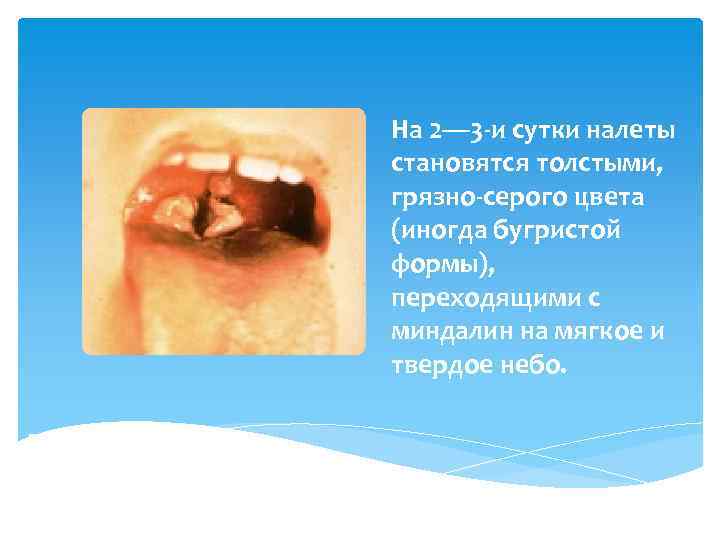 На 2—3-и сутки налеты становятся толстыми, грязно-серого цвета (иногда бугристой формы), переходящими с миндалин на мягкое и твердое небо.